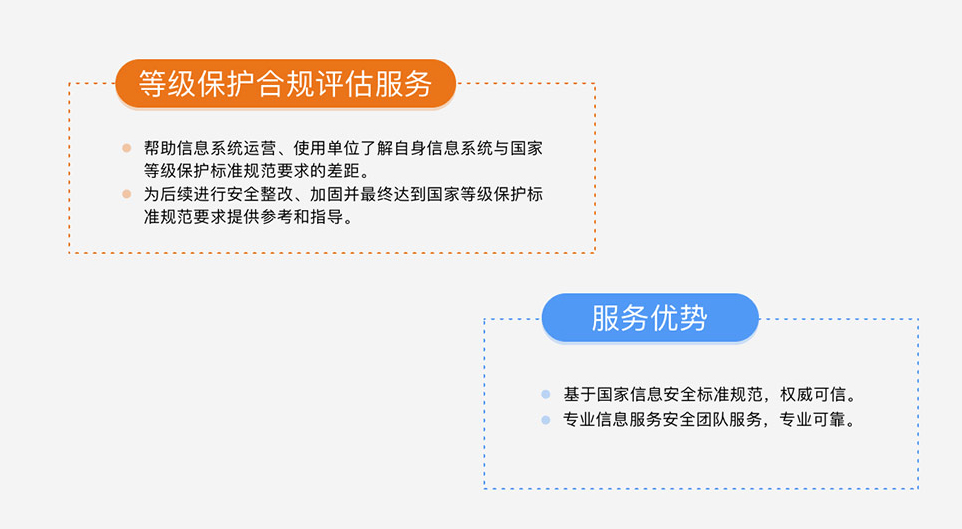 等级保护合规评估服务

帮助信息系统运营、使用单位了解自身信息系统与国家等级保护标准规范要求的差距。

为后续进行安全整改、加固并最终达到国家等级保护标准规范要求提供参考和指导。

服务优势

基于国家信息安全标准规范，权威可信。

专业信息服务安全团队服务，专业可靠。